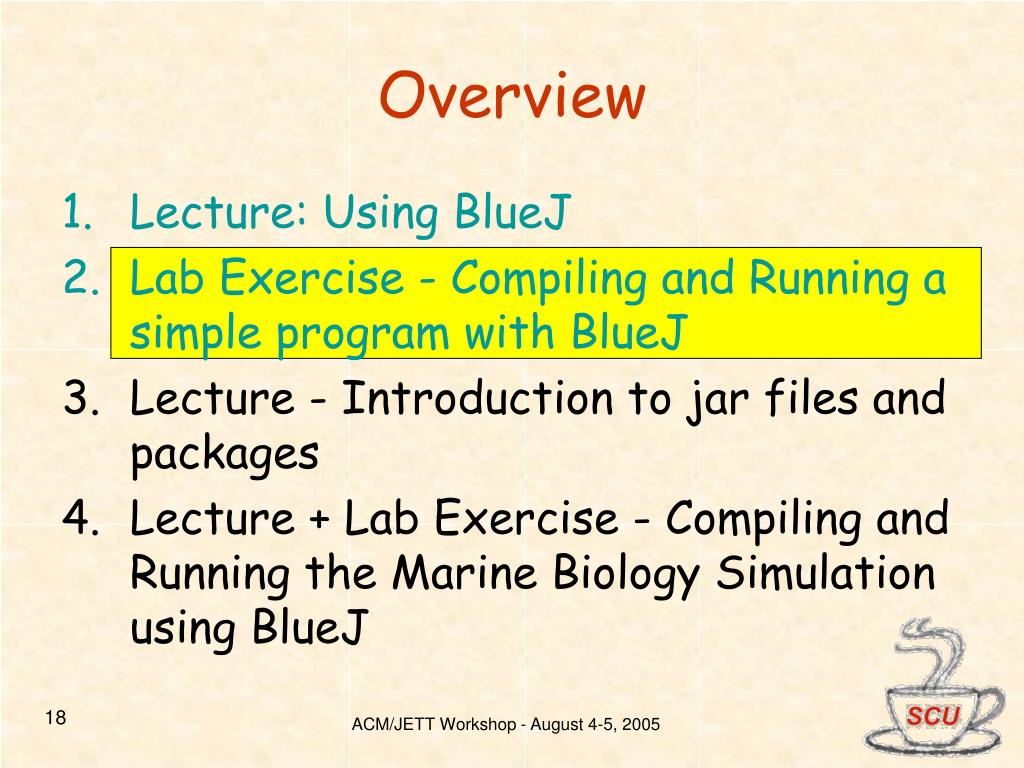 Overview

1. Lecture: Using BlueJ
2. Lab Exercise - Compiling and Running a simple program with BlueJ
3. Lecture - Introduction to jar files and packages
4. Lecture + Lab Exercise - Compiling and Running the Marine Biology Simulation using BlueJ

18

ACM/JETT Workshop - August 4-5, 2005

SCU